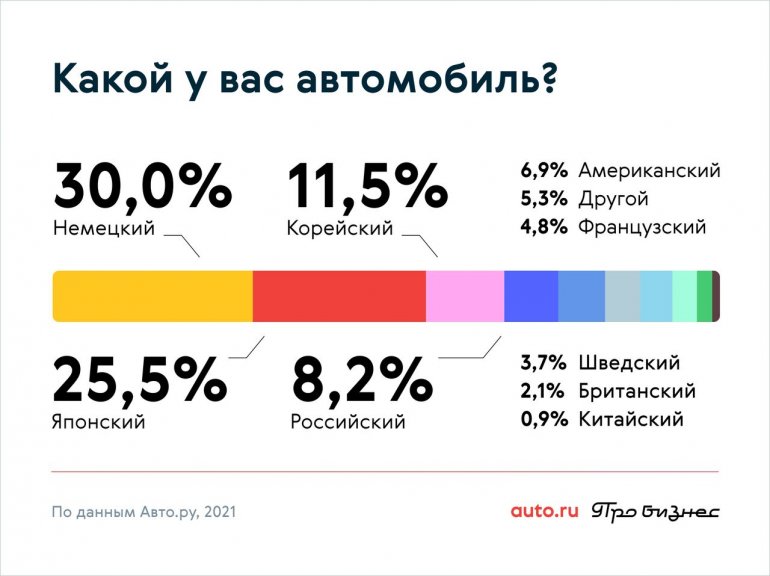 Какой у вас автомобиль?

30,0%
Немецкий

11,5%
Корейский

6,9% Американский
5,3% Другой
4,8% Французский

25,5%
Японский

8,2%
Российский

3,7% Шведский
2,1% Британский
0,9% Китайский

По данным Авто.ру, 2021

auto.ru Про бизнес